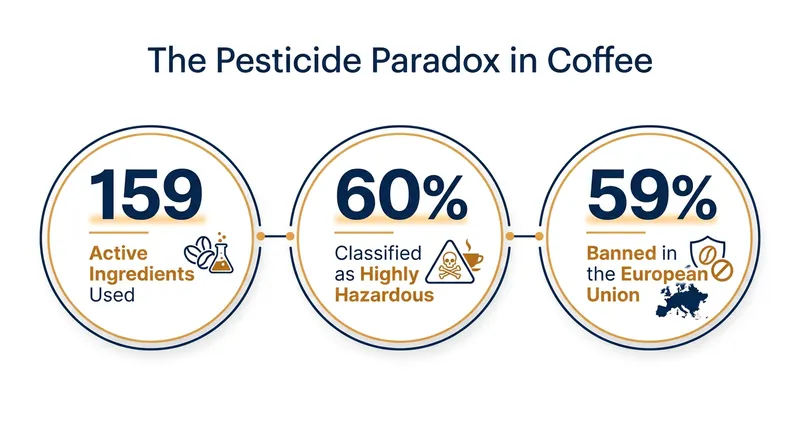 The Pesticide Paradox in Coffee

159

Active Ingredients Used

60%

Classified as Highly Hazardous

59%

Banned in the European Union